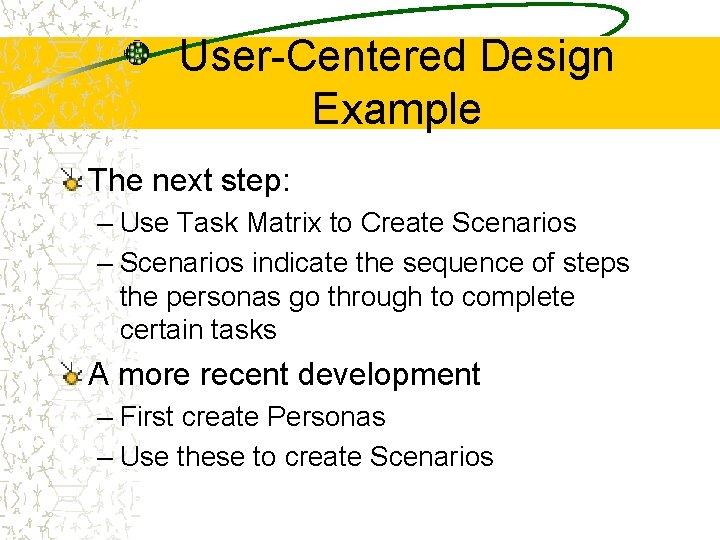 User-Centered Design Example

The next step:

– Use Task Matrix to Create Scenarios

– Scenarios indicate the sequence of steps the personas go through to complete certain tasks

A more recent development

– First create Personas

– Use these to create Scenarios